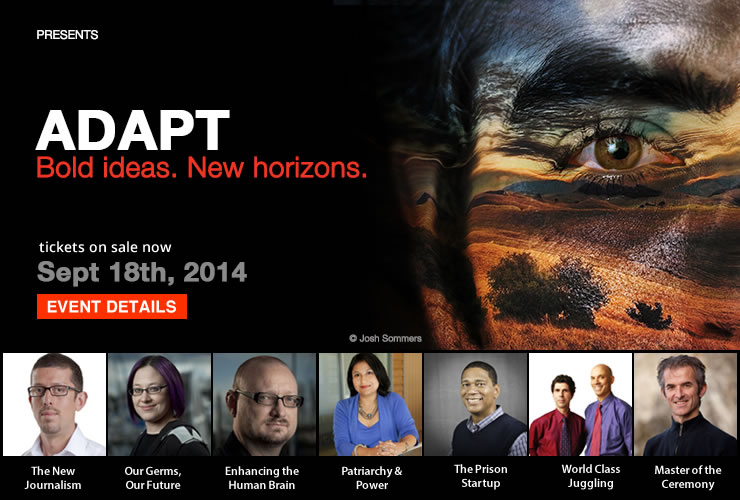 PRESENTS

ADAPT
Bold ideas. New horizons.

tickets on sale now
Sept 18th, 2014

EVENT DETAILS

© Josh Sommers

The New Journalism

Our Germs, Our Future

Enhancing the Human Brain

Patriarchy & Power

The Prison Startup

World Class Juggling

Master of the Ceremony